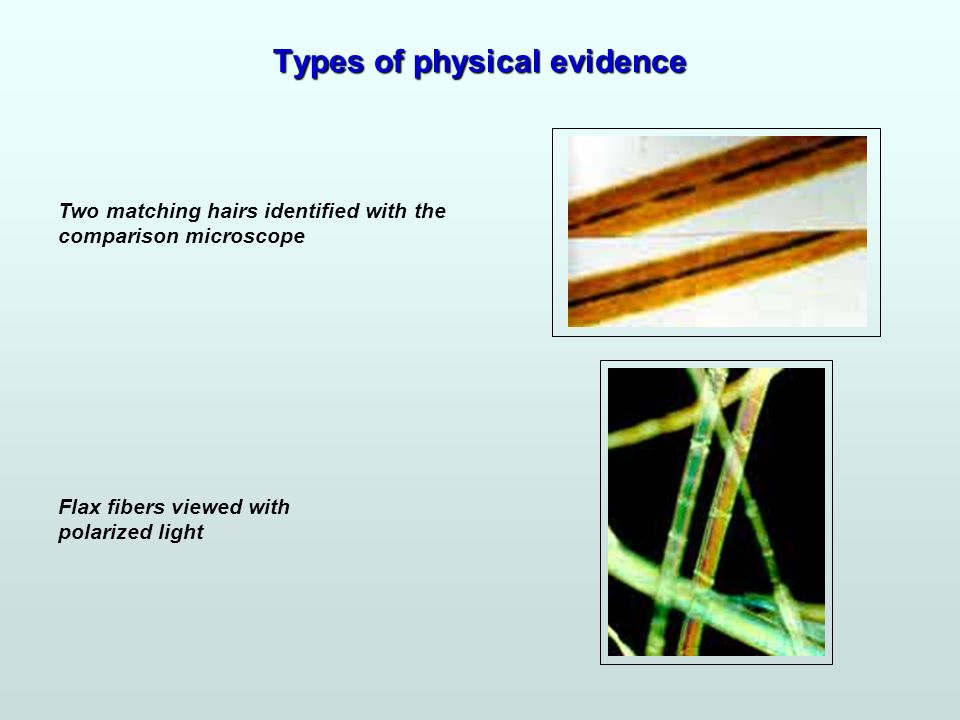 Types of physical evidence

Two matching hairs identified with the comparison microscope

Flax fibers viewed with polarized light